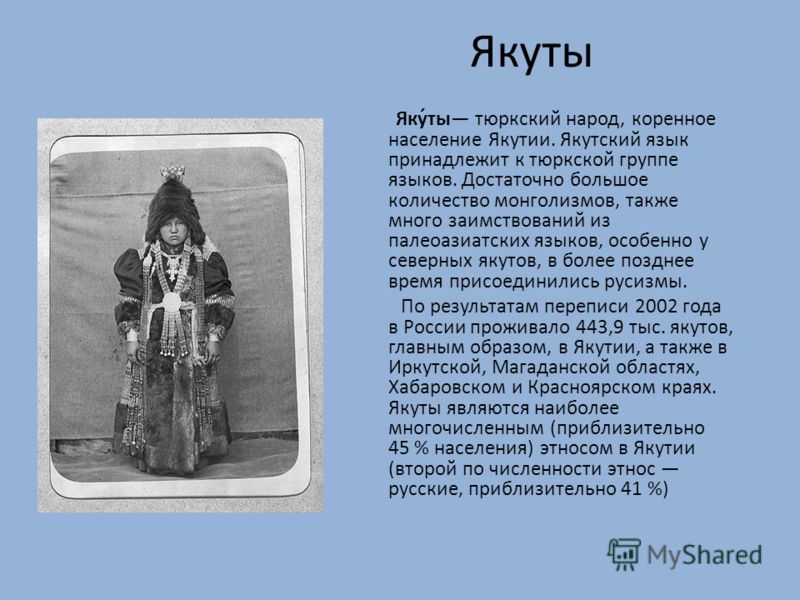 Якуты

Яку́ты— тюркский народ, коренное население Якутии. Якутский язык принадлежит к тюркской группе языков. Достаточно большое количество монголизмов, также много заимствований из палеоазиатских языков, особенно у северных якутов, в более позднее время присоединились русизмы.

По результатам переписи 2002 года в России проживало 443,9 тыс. якутов, главным образом, в Якутии, а также в Иркутской, Магаданской областях, Хабаровском и Красноярском краях. Якуты являются наиболее многочисленным (приблизительно 45 % населения) этносом в Якутии (второй по численности этнос — русские, приблизительно 41 %)

MyShared